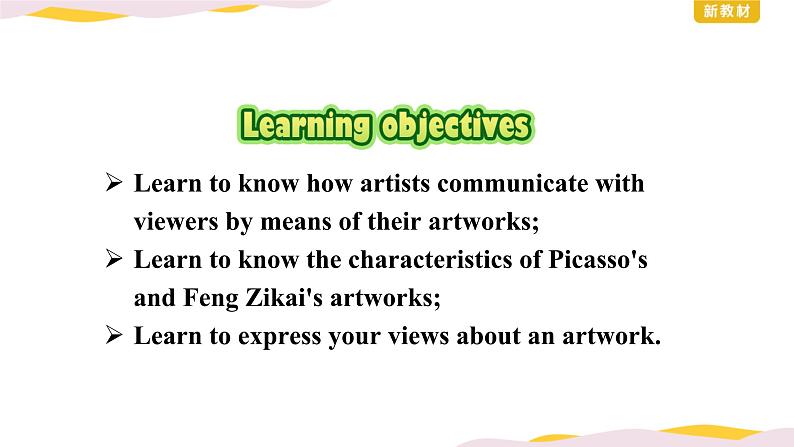 新教材

Learning objectives

➢ Learn to know how artists communicate with viewers by means of their artworks;
➢ Learn to know the characteristics of Picasso's and Feng Zikai's artworks;
➢ Learn to express your views about an artwork.